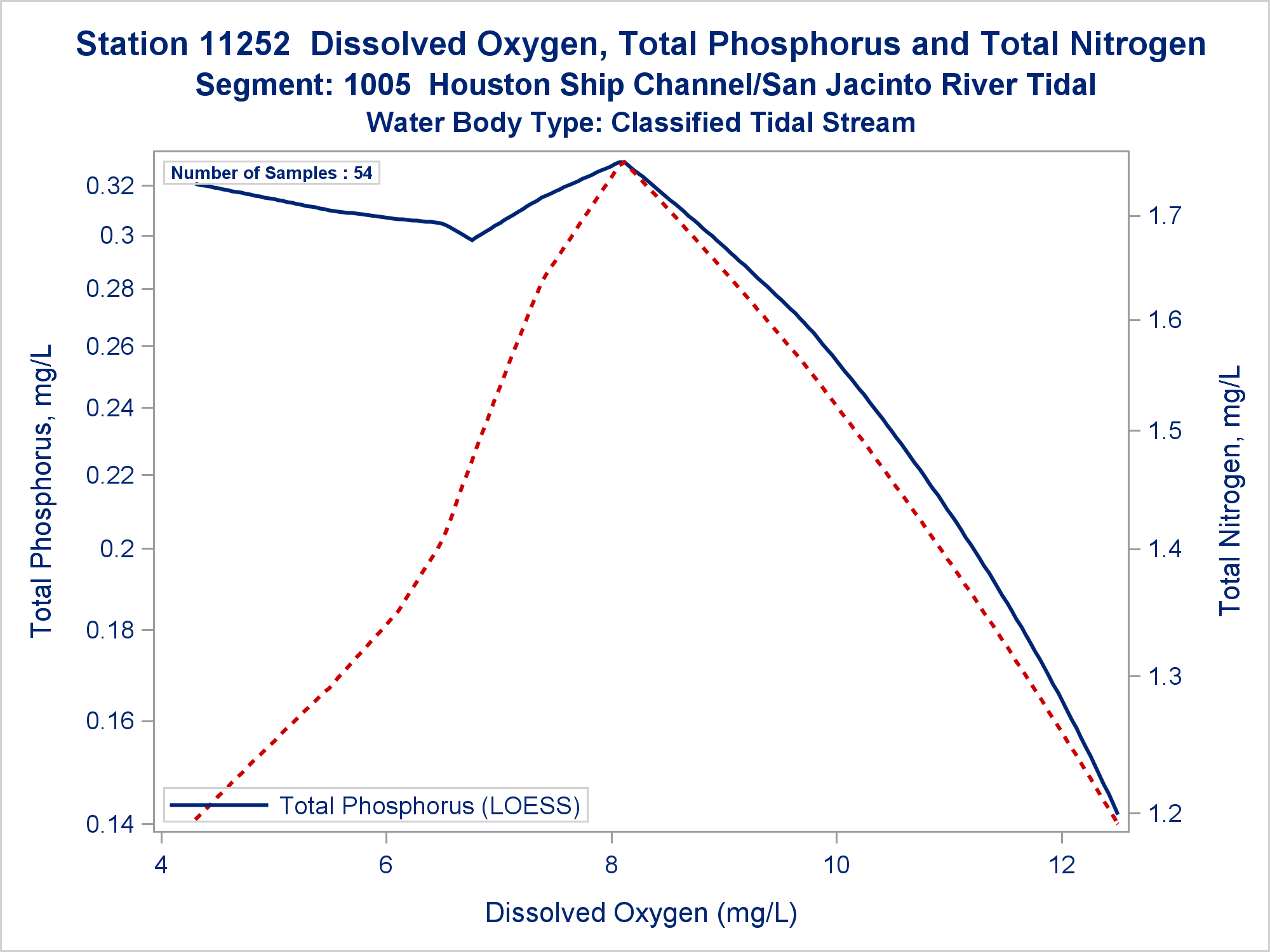 Station 11252  Dissolved Oxygen, Total Phosphorus and Total Nitrogen
Segment: 1005  Houston Ship Channel/San Jacinto River Tidal
Water Body Type: Classified Tidal Stream

Number of Samples : 54

Total Phosphorus, mg/L

0.32
0.3
0.28
0.26
0.24
0.22
0.2
0.18
0.16
0.14

Total Nitrogen, mg/L

1.7
1.6
1.5
1.4
1.3
1.2

Total Phosphorus (LOESS)

4
6
8
10
12

Dissolved Oxygen (mg/L)